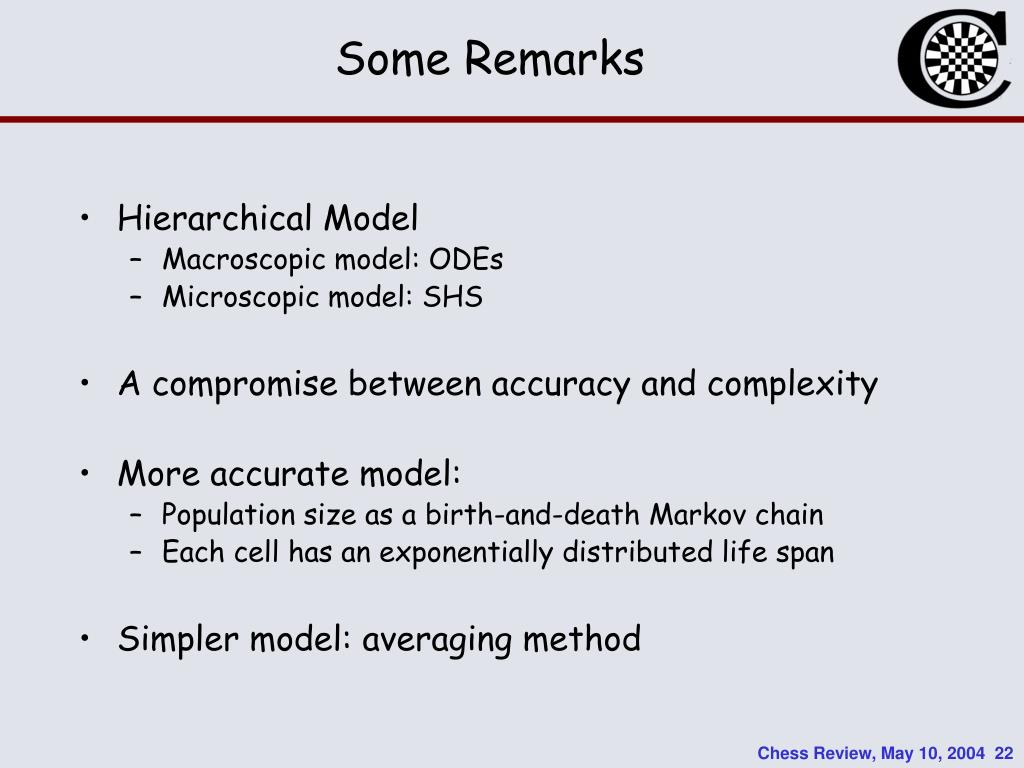 Some Remarks

• Hierarchical Model
– Macroscopic model: ODEs
– Microscopic model: SHS

• A compromise between accuracy and complexity

• More accurate model:
– Population size as a birth-and-death Markov chain
– Each cell has an exponentially distributed life span

• Simpler model: averaging method

Chess Review, May 10, 2004 22